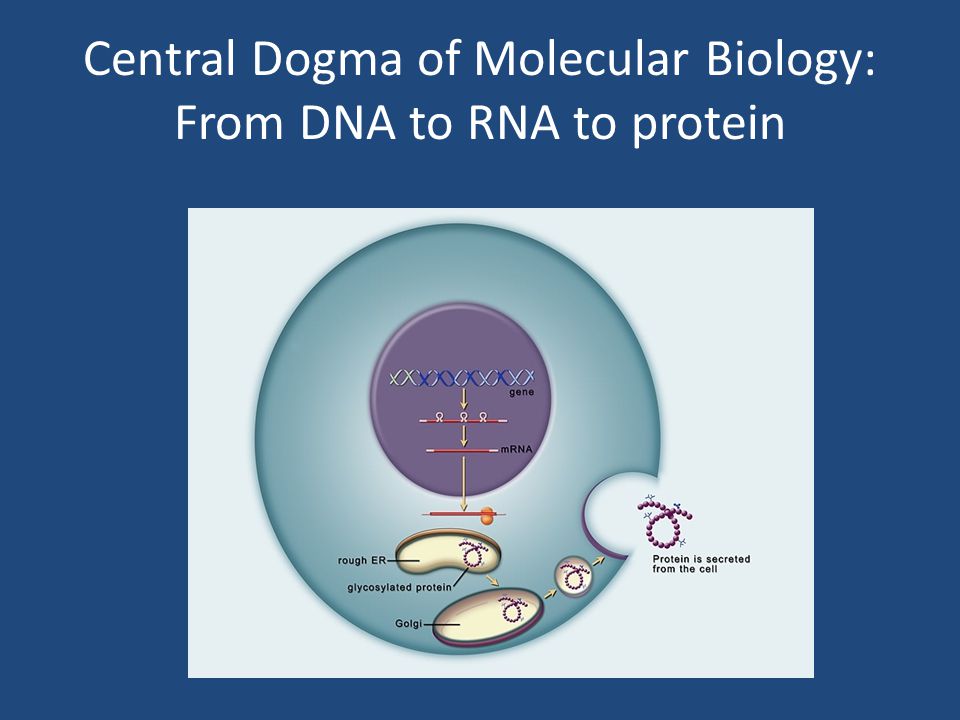 Central Dogma of Molecular Biology: From DNA to RNA to protein

gene

mRNA

rough ER

glycosylated protein

Golgi

Protein is secreted from the cell